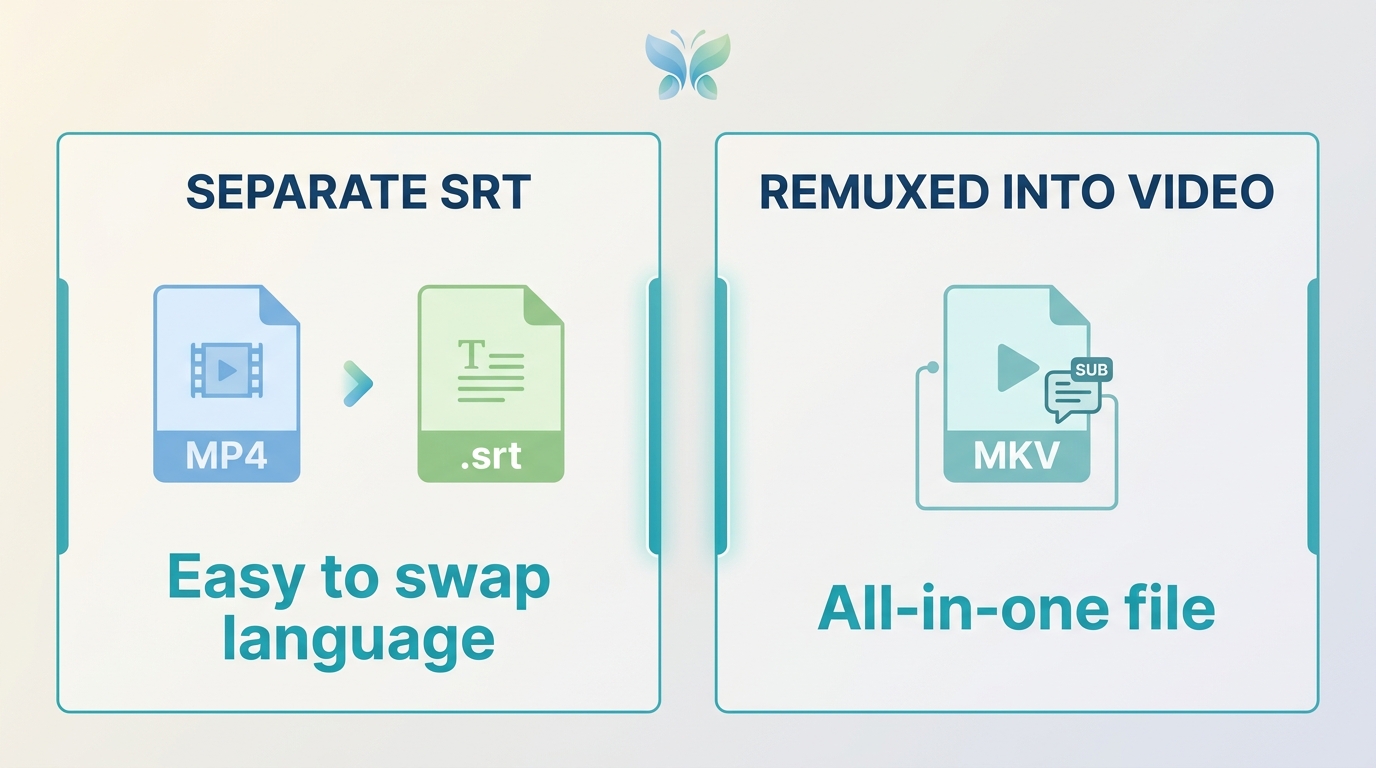 SEPARATE SRT

MP4

.srt

Easy to swap language

REMUXED INTO VIDEO

SUB

MKV

All-in-one file